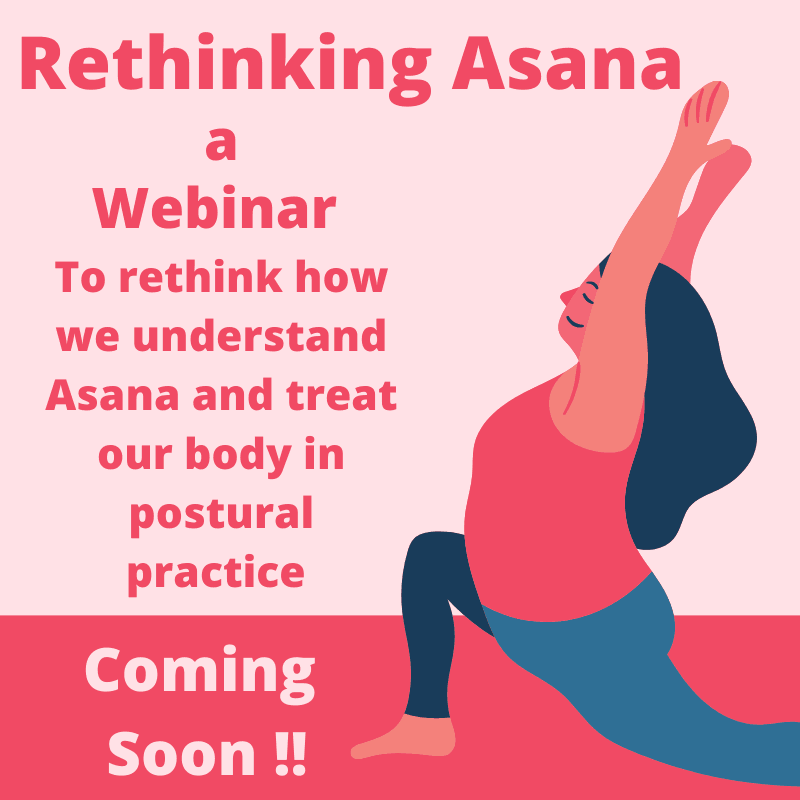 Rethinking Asana
a
Webinar
To rethink how we understand Asana and treat our body in postural practice

Coming Soon ‼